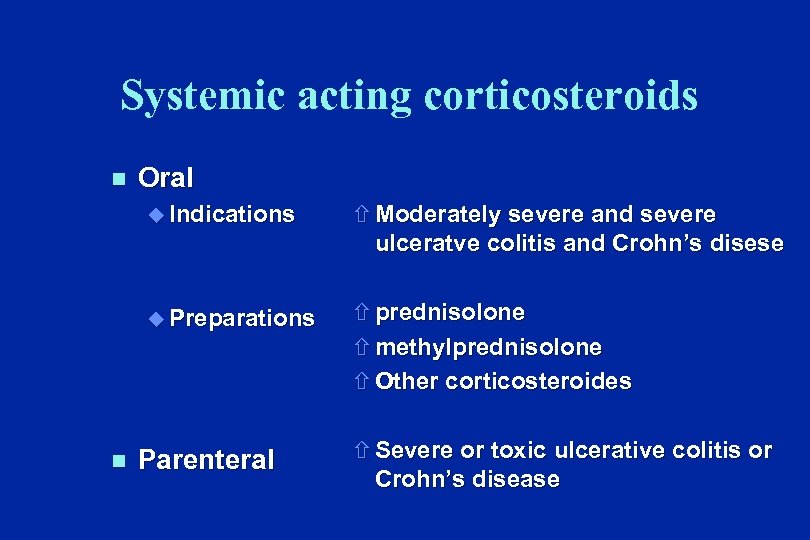 Systemic acting corticosteroids

Oral

Indications

Moderately severe and severe ulceratve colitis and Crohn's disese

Preparations

prednisolone

methylprednisolone

Other corticosteroides

Parenteral

Severe or toxic ulcerative colitis or Crohn's disease